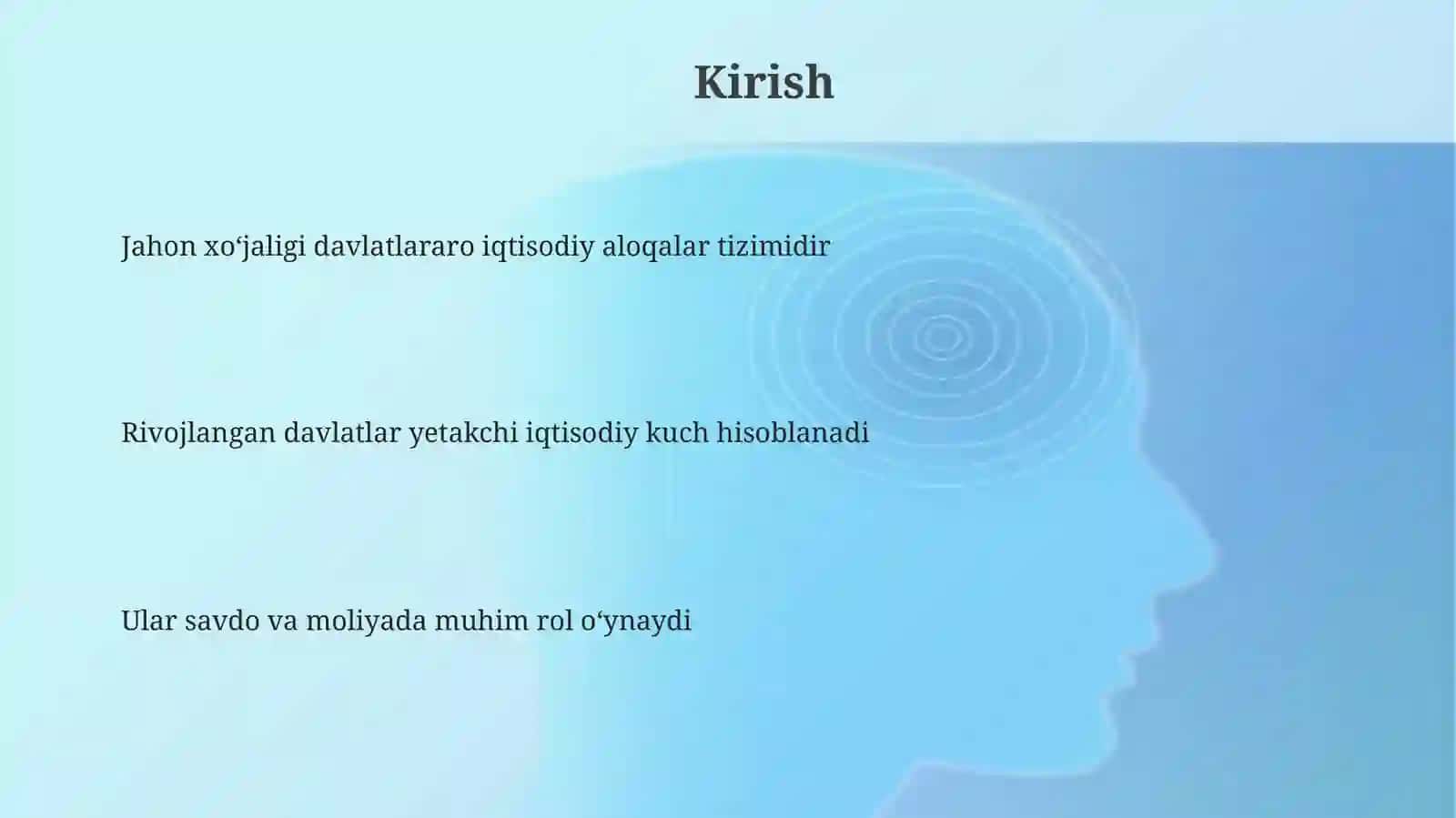 Kirish

Jahon xo‘jaligi davlatlararo iqtisodiy aloqalar tizimidir

Rivojlangan davlatlar yetakchi iqtisodiy kuch hisoblanadi

Ular savdo va moliyada muhim rol o‘ynaydi